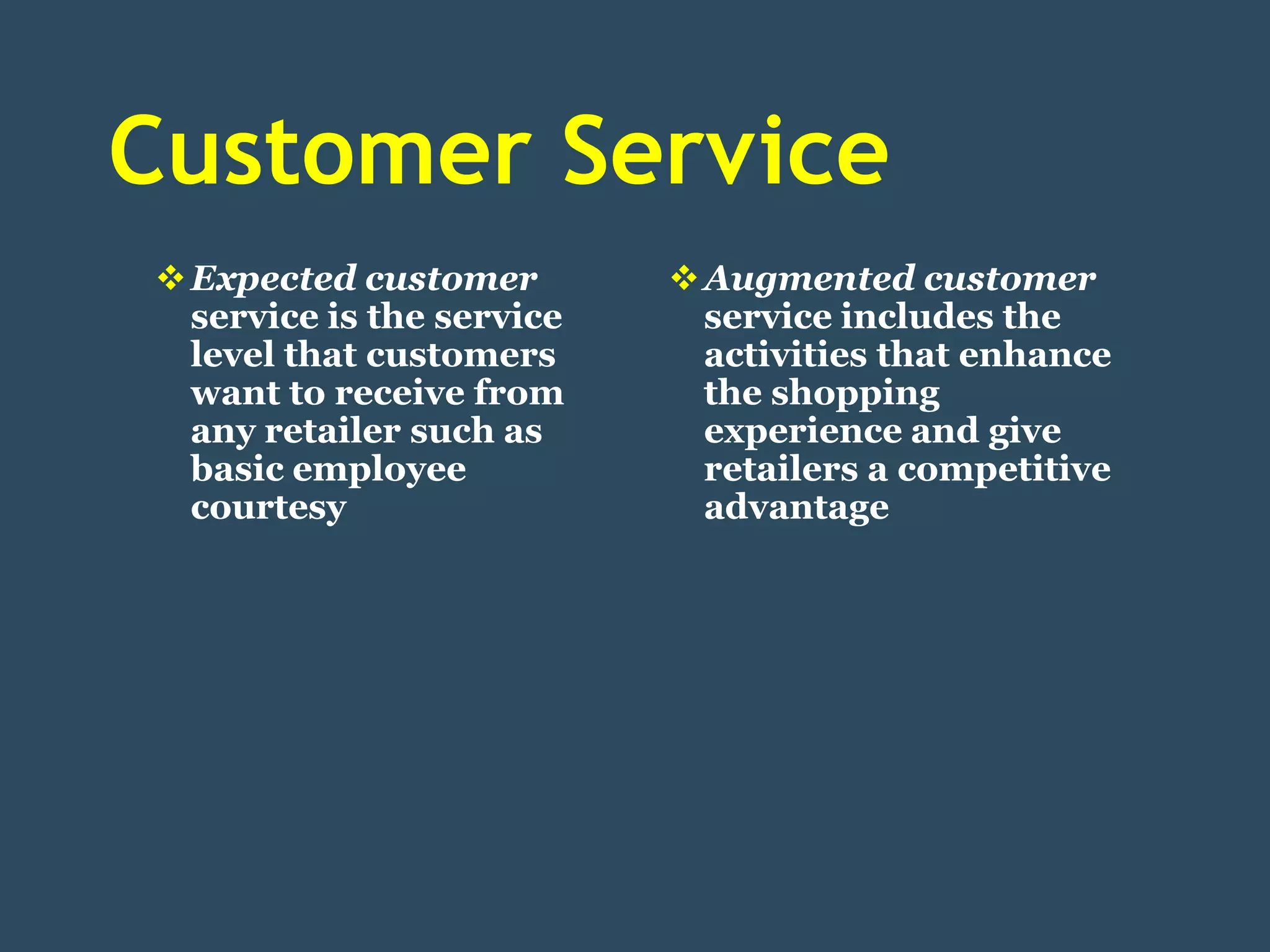 Customer Service

❖ Expected customer service is the service level that customers want to receive from any retailer such as basic employee courtesy

❖ Augmented customer service includes the activities that enhance the shopping experience and give retailers a competitive advantage